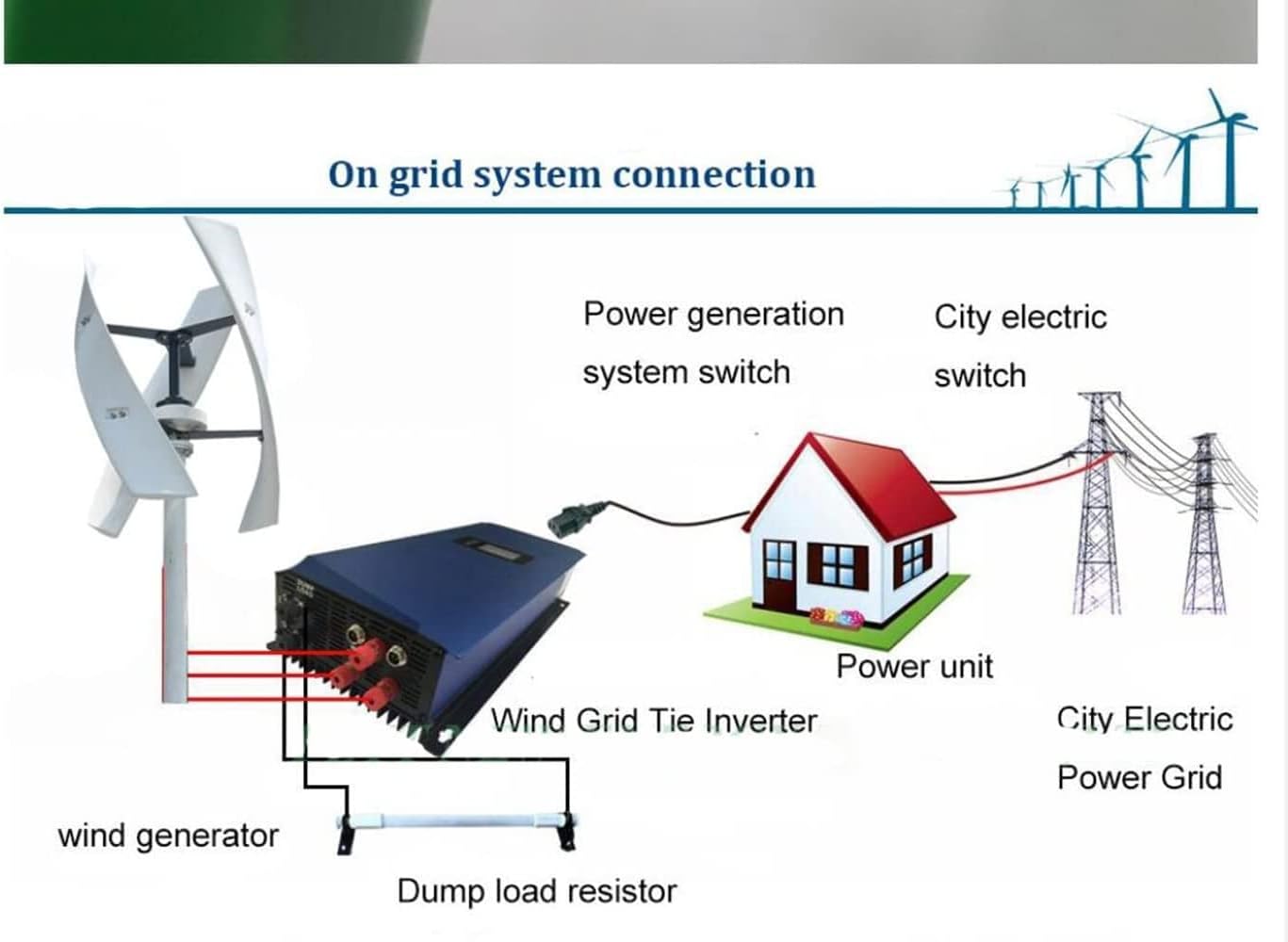 On grid system connection

Power generation system switch

City electric switch

Power unit

Wind Grid Tie Inverter

City Electric Power Grid

wind generator

Dump load resistor